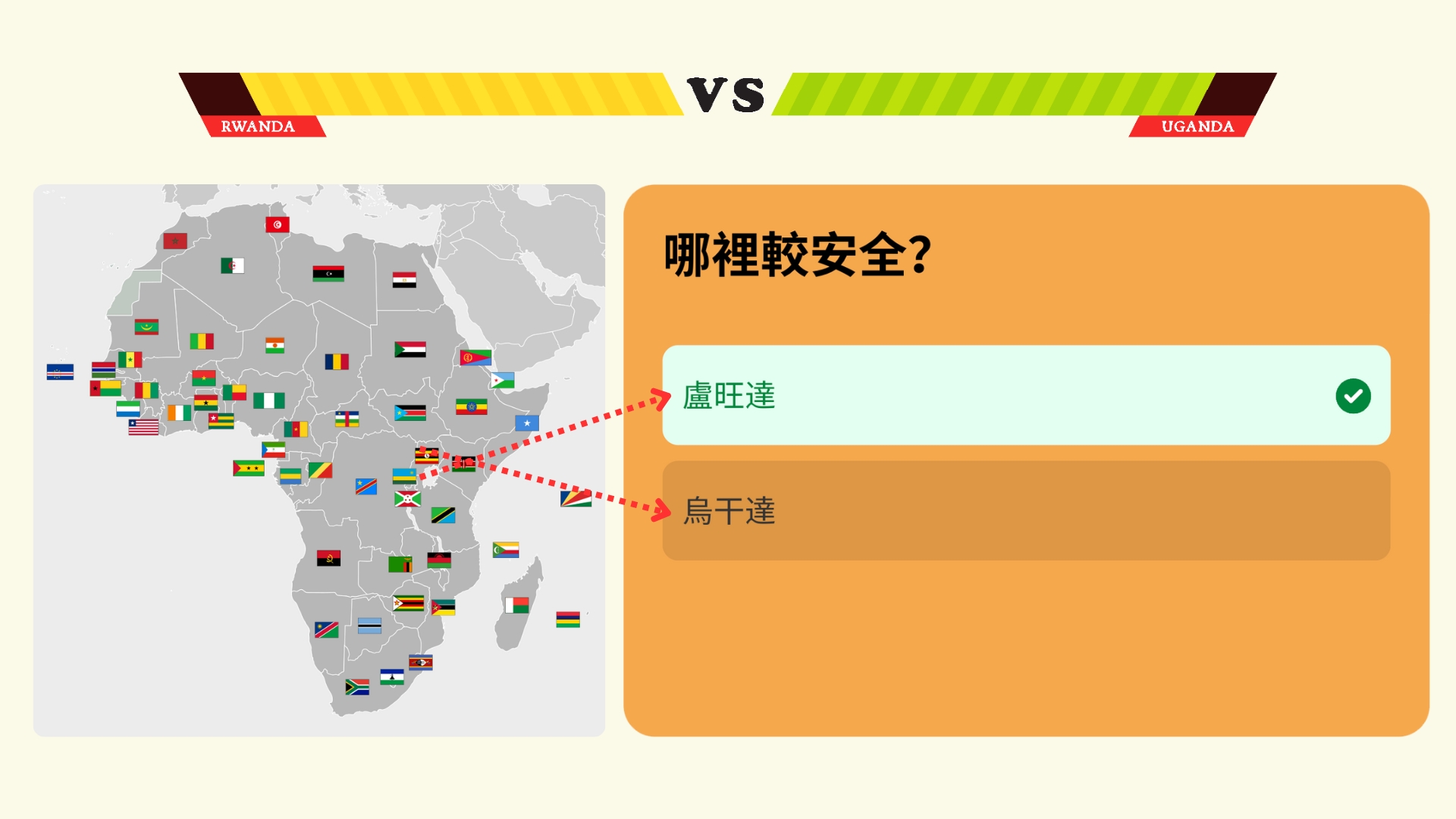 RWANDA

VS

UGANDA

哪裡較安全?

盧旺達

烏干達